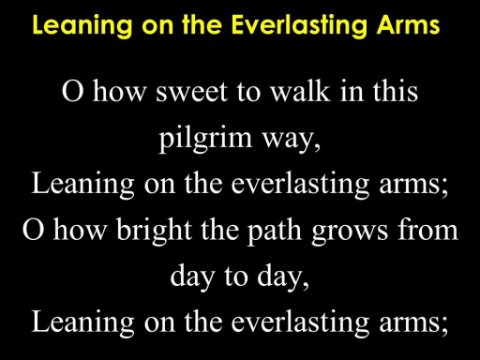 Leaning on the Everlasting Arms

O how sweet to walk in this pilgrim way,
Leaning on the everlasting arms;
O how bright the path grows from day to day,
Leaning on the everlasting arms;